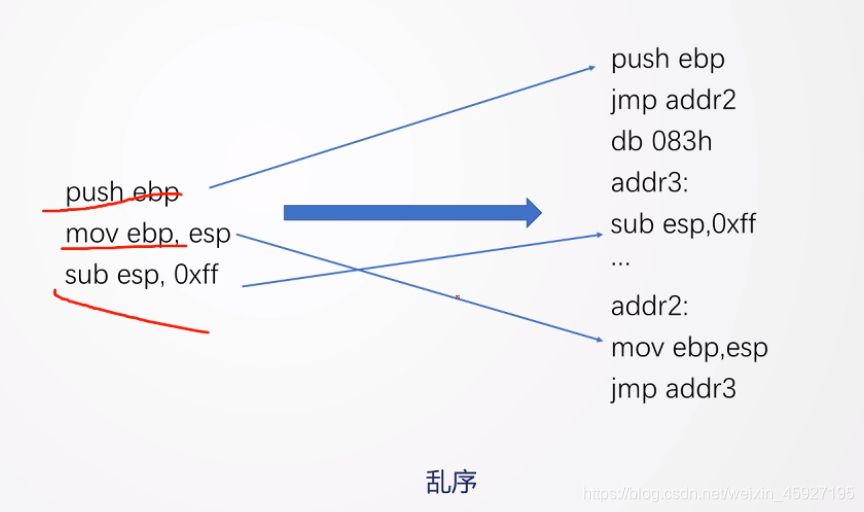 push ebp
mov ebp, esp
sub esp, 0xff

push ebp
jmp addr2
db 083h
addr3:
sub esp,0xff
...
addr2:
mov ebp,esp
jmp addr3

乱序

https://blog.csdn.net/weixin_45927195